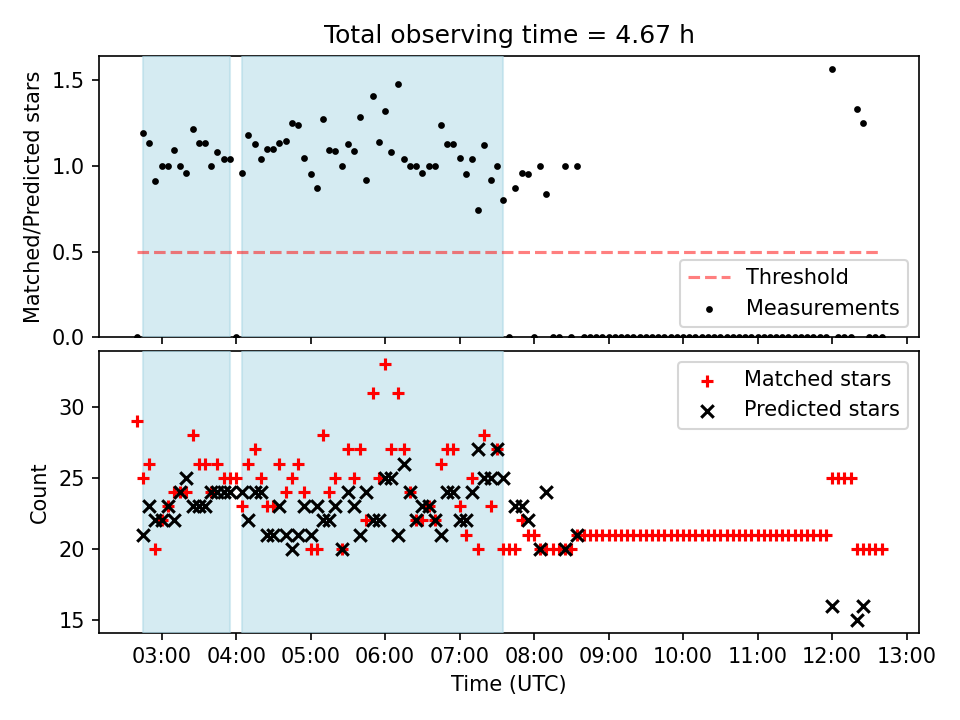 Total observing time = 4.67 h

Matched/Predicted stars

1.5
1.0
0.5
0.0

Threshold
Measurements

Count

30
25
20
15

Matched stars
Predicted stars

03:00 04:00 05:00 06:00 07:00 08:00 09:00 10:00 11:00 12:00 13:00

Time (UTC)